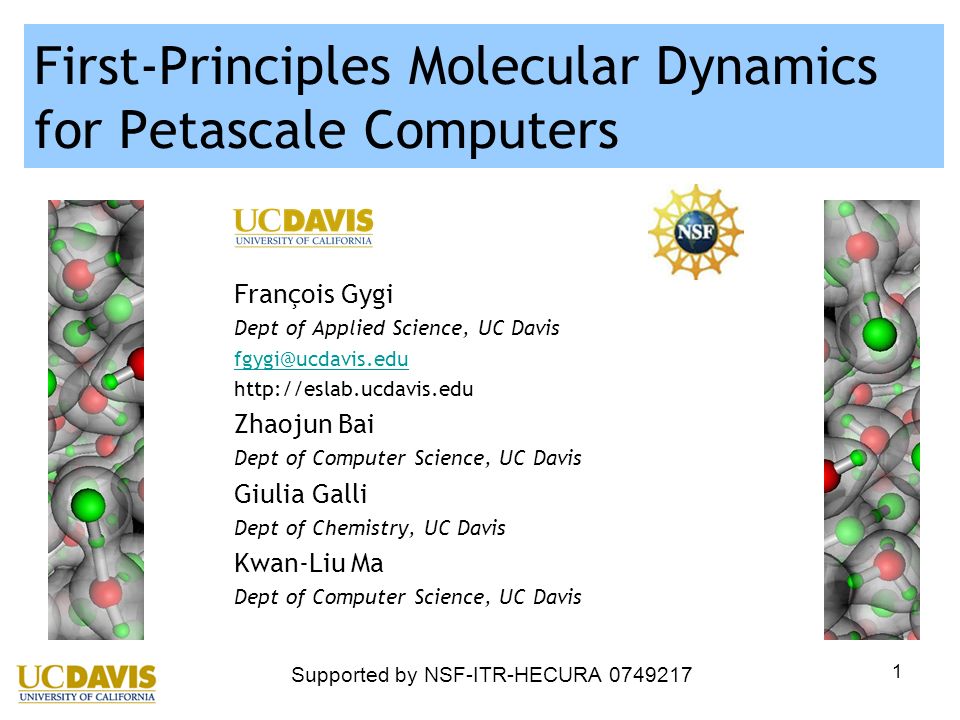 First-Principles Molecular Dynamics for Petascale Computers

UCDAVIS
UNIVERSITY OF CALIFORNIA

NSF

François Gygi
Dept of Applied Science, UC Davis
fgygi@ucdavis.edu
http://eslab.ucdavis.edu

Zhaojun Bai
Dept of Computer Science, UC Davis

Giulia Galli
Dept of Chemistry, UC Davis

Kwan-Liu Ma
Dept of Computer Science, UC Davis

UCDAVIS
UNIVERSITY OF CALIFORNIA

Supported by NSF-ITR-HECURA 0749217

1